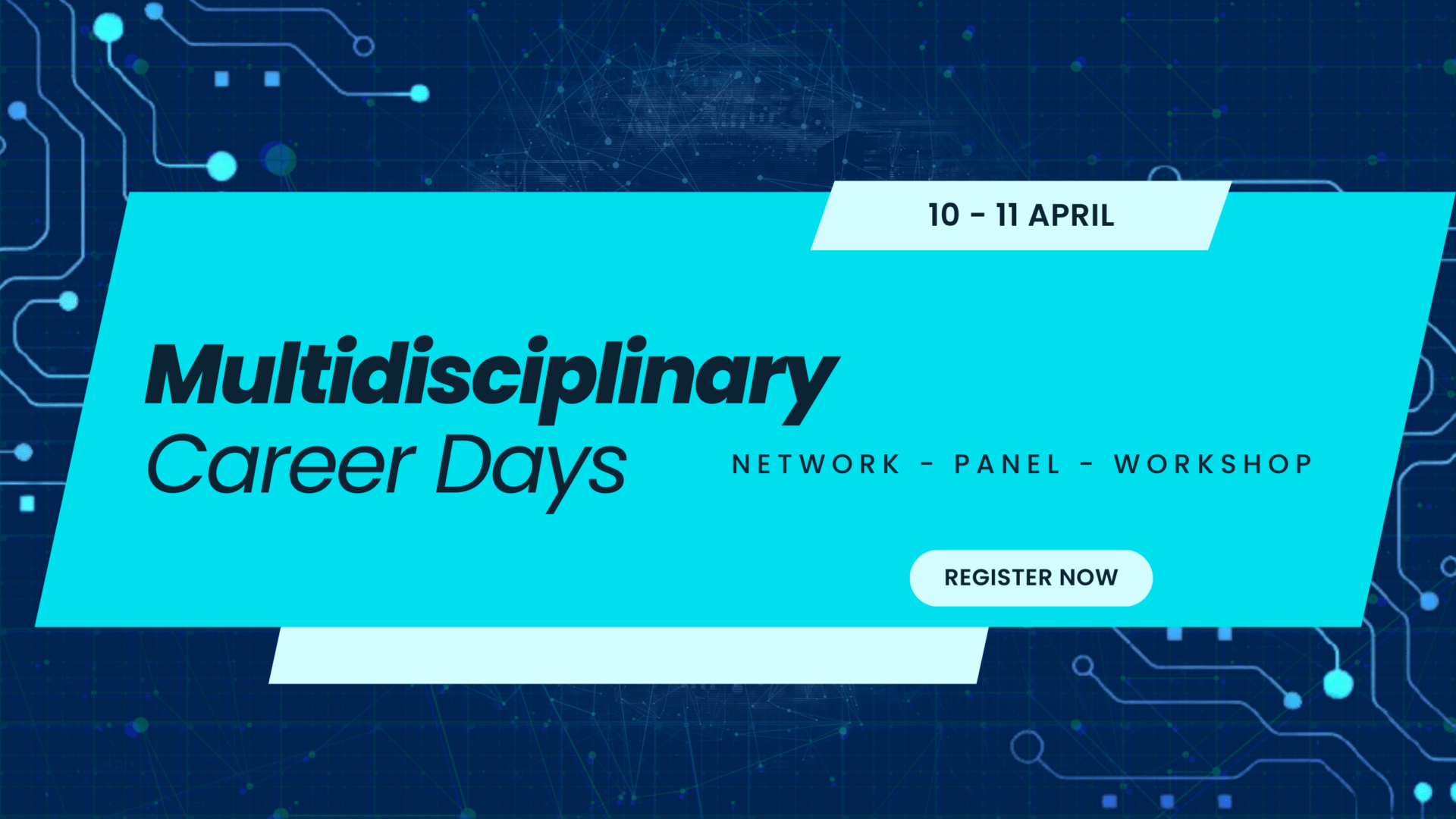 10 - 11 APRIL

Multidisciplinary
Career Days

NETWORK - PANEL - WORKSHOP

REGISTER NOW